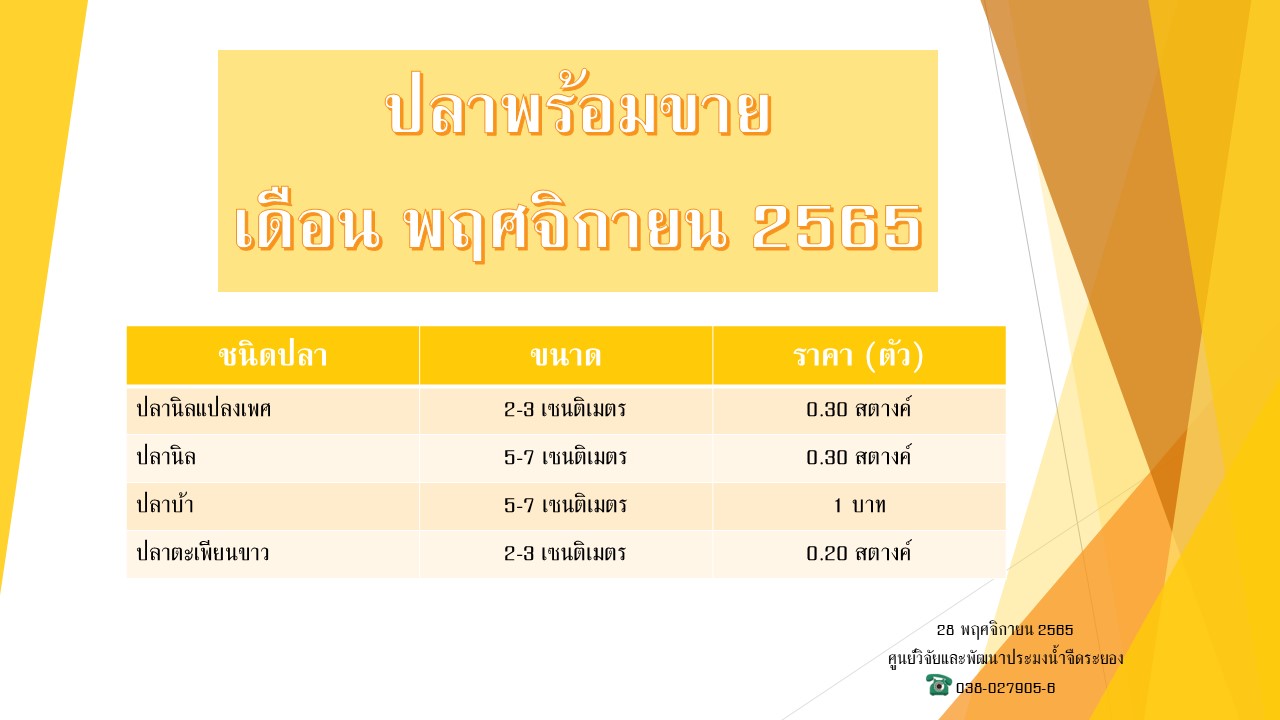 ปลาพร้อมขาย
เดือน พฤศจิกายน 2565

| ชนิดปลา | ขนาด | ราคา (ตัว) |
|---|---|---|
| ปลานิลแปลงเพศ | 2-3 เซนติเมตร | 0.30 สตางค์ |
| ปลานิล | 5-7 เซนติเมตร | 0.30 สตางค์ |
| ปลาบ้า | 5-7 เซนติเมตร | 1 บาท |
| ปลาตะเพียนขาว | 2-3 เซนติเมตร | 0.20 สตางค์ |

28 พฤศจิกายน 2565
ศูนย์วิจัยและพัฒนาประมงน้ำจืดระยอง
038-027905-6